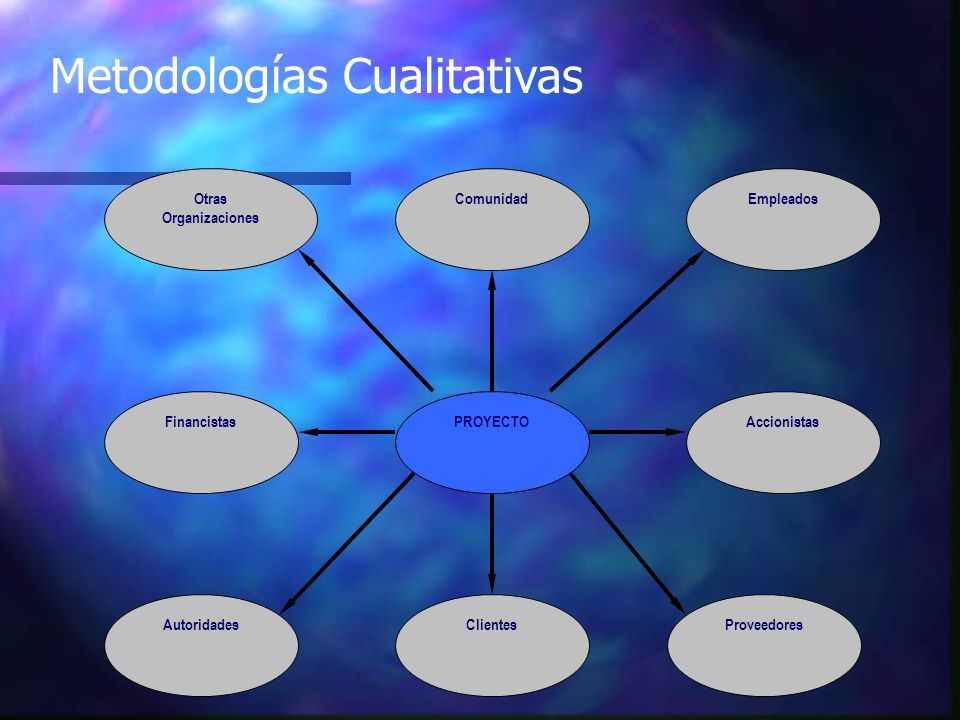 Metodologías Cualitativas

Otras Organizaciones

Comunidad

Empleados

Financistas

PROYECTO

Accionistas

Autoridades

Clientes

Proveedores